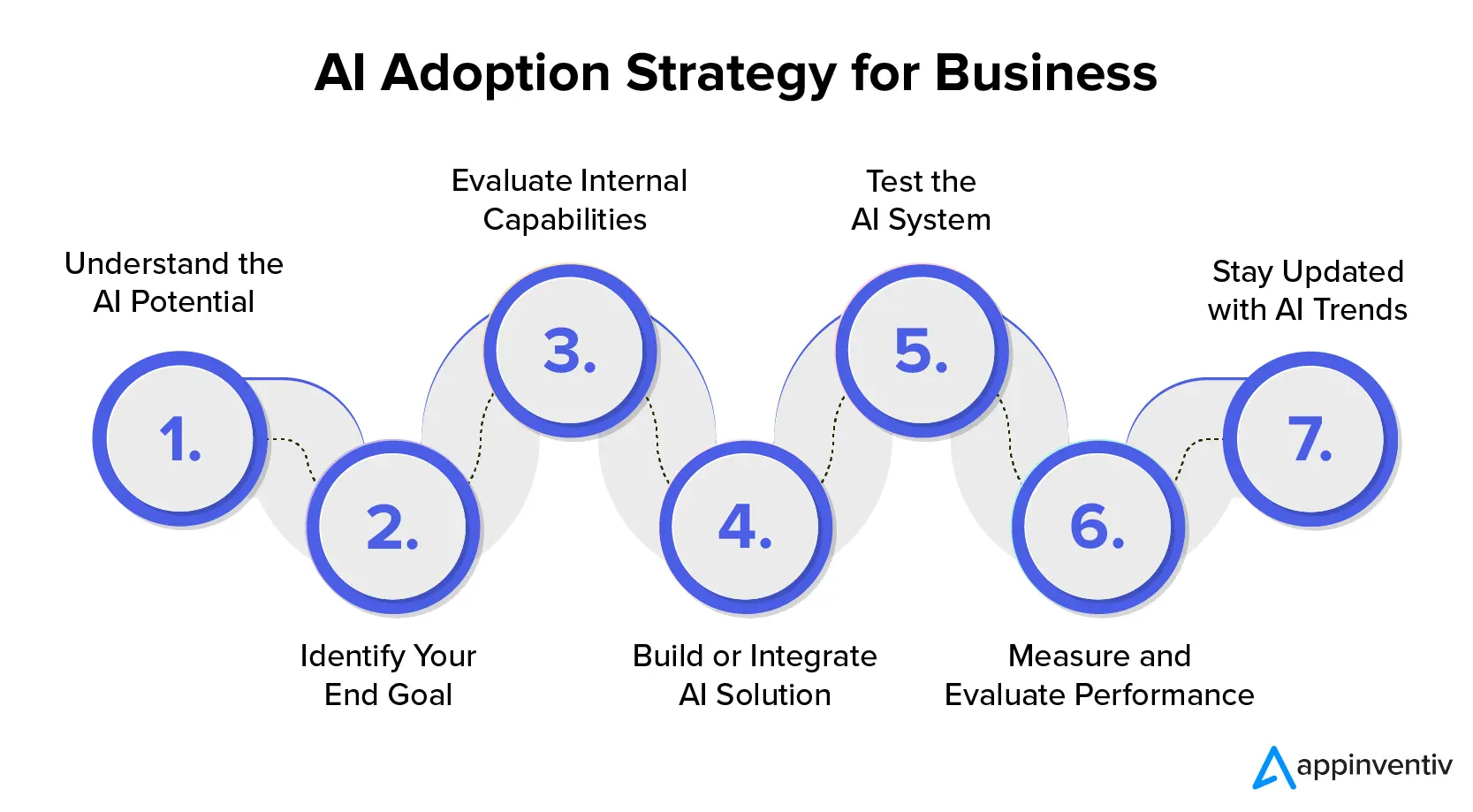 AI Adoption Strategy for Business

Understand the AI Potential

1.

Identify Your End Goal

2.

Evaluate Internal Capabilities

3.

Build or Integrate AI Solution

4.

Test the AI System

5.

Measure and Evaluate Performance

6.

Stay Updated with AI Trends

7.

appinventiv